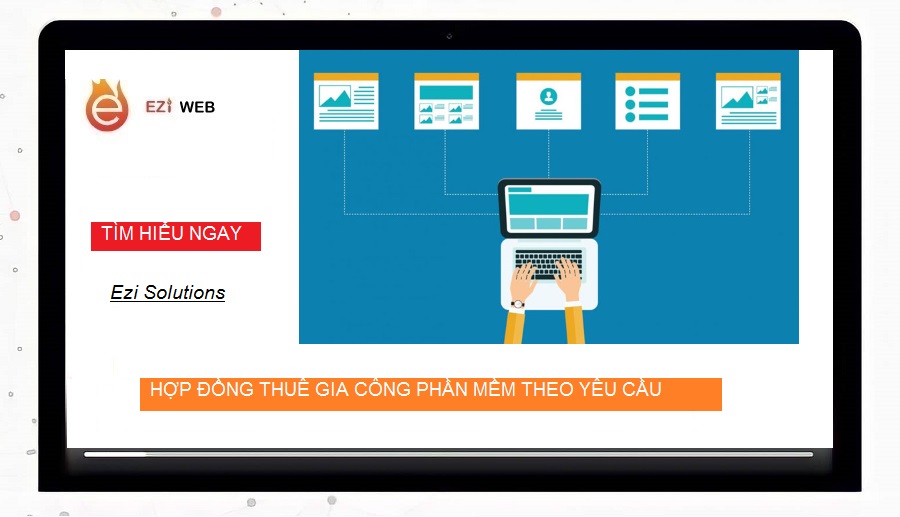 EZi WEB

TÌM HIỂU NGAY

Ezi Solutions

HỢP ĐỒNG THUÊ GIA CÔNG PHẦN MỀM THEO YÊU CẦU